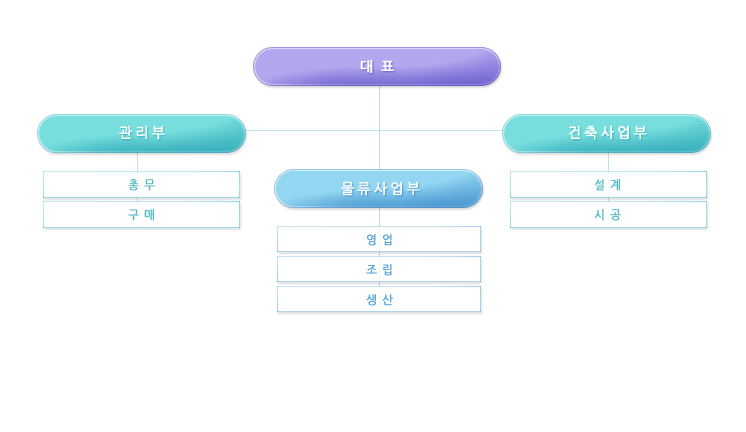 대 표

관리부

총 무

구 매

물류사업부

영 업

조 립

생 산

건축사업부

설 계

시 공